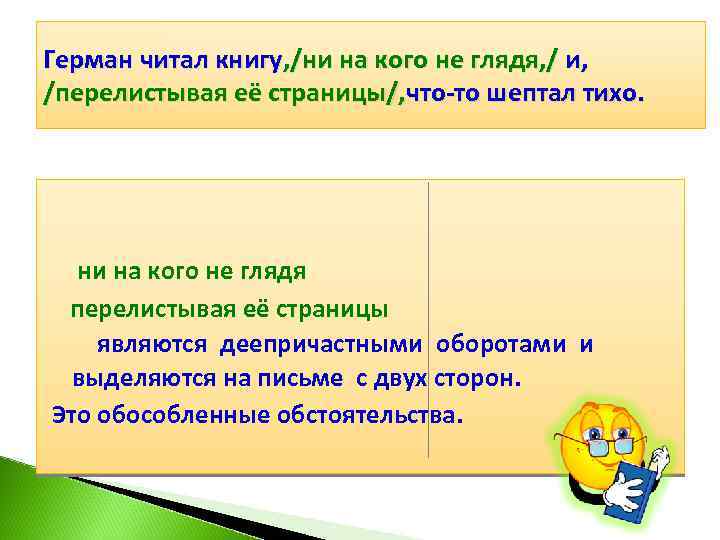 Герман читал книгу,/ни на кого не глядя,/ и, /перелистывая её страницы/,что-то шептал тихо.

ни на кого не глядя

перелистывая её страницы

являются деепричастными оборотами и выделяются на письме с двух сторон.

Это обособленные обстоятельства.